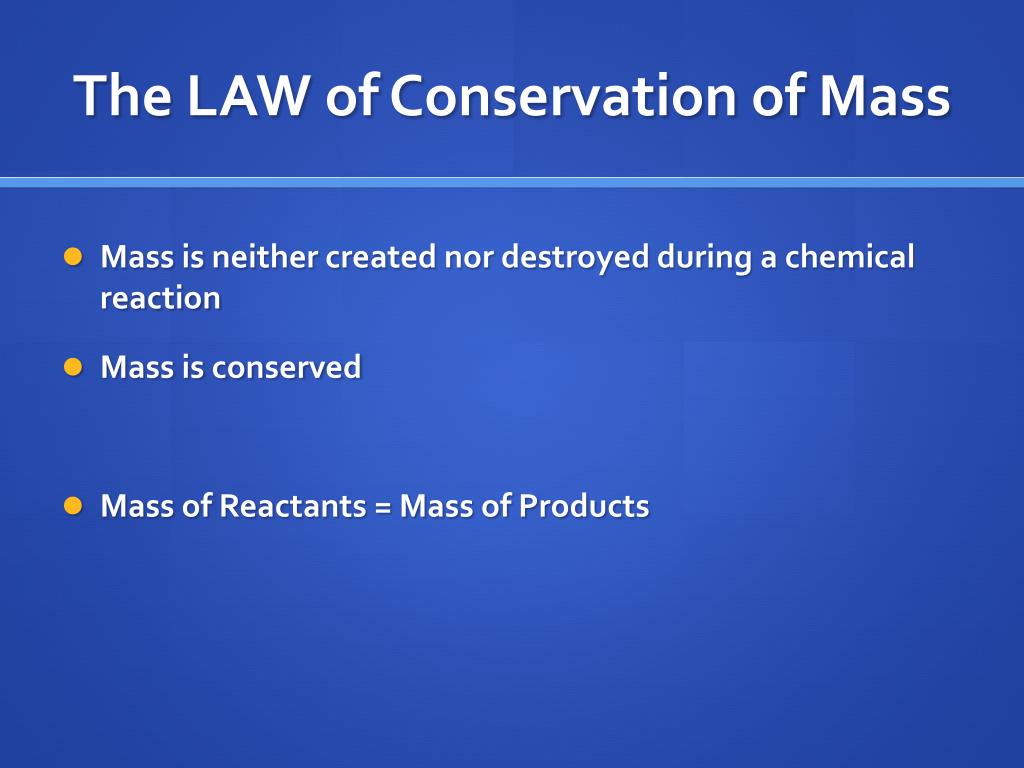 The LAW of Conservation of Mass

- Mass is neither created nor destroyed during a chemical reaction
- Mass is conserved
- Mass of Reactants = Mass of Products